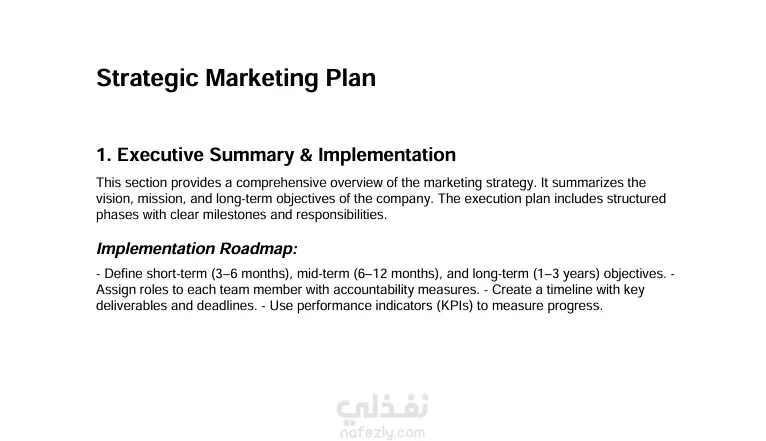 Strategic Marketing Plan

1. Executive Summary & Implementation

This section provides a comprehensive overview of the marketing strategy. It summarizes the vision, mission, and long-term objectives of the company. The execution plan includes structured phases with clear milestones and responsibilities.

Implementation Roadmap:

- Define short-term (3–6 months), mid-term (6–12 months), and long-term (1–3 years) objectives. - Assign roles to each team member with accountability measures. - Create a timeline with key deliverables and deadlines. - Use performance indicators (KPIs) to measure progress.

نفذلي
nafezly.com